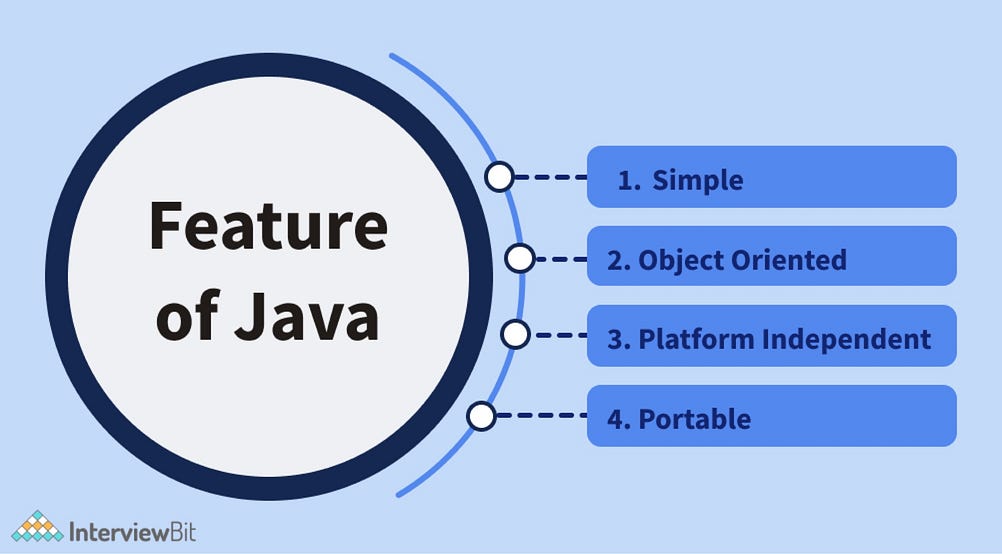 Feature of Java

1. Simple

2. Object Oriented

3. Platform Independent

4. Portable

InterviewBit